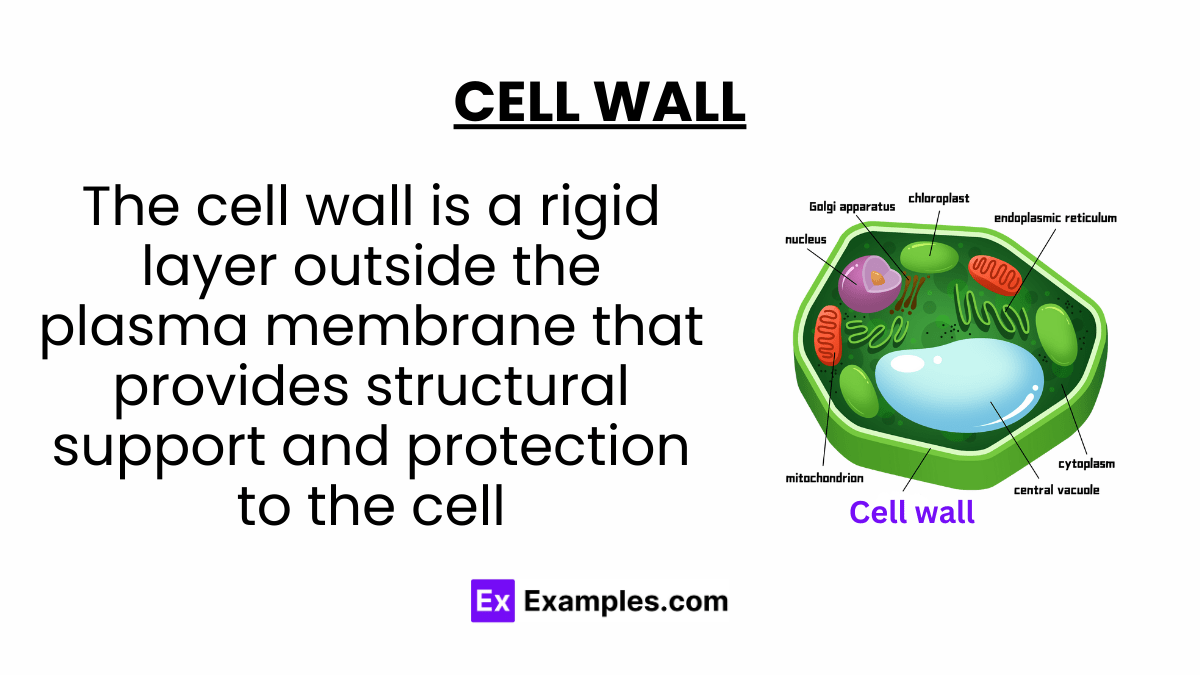 CELL WALL

The cell wall is a rigid layer outside the plasma membrane that provides structural support and protection to the cell

Golgi apparatus
chloroplast
endoplasmic reticulum
nucleus
mitochondrion
cytoplasm
central vacuole
Cell wall

Ex Examples.com